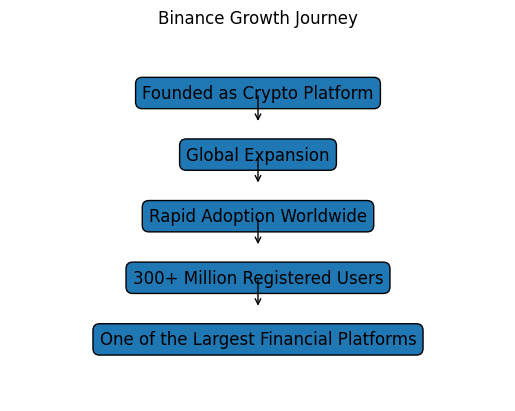 Binance Growth Journey

Founded as Crypto Platform

Global Expansion

Rapid Adoption Worldwide

300+ Million Registered Users

One of the Largest Financial Platforms